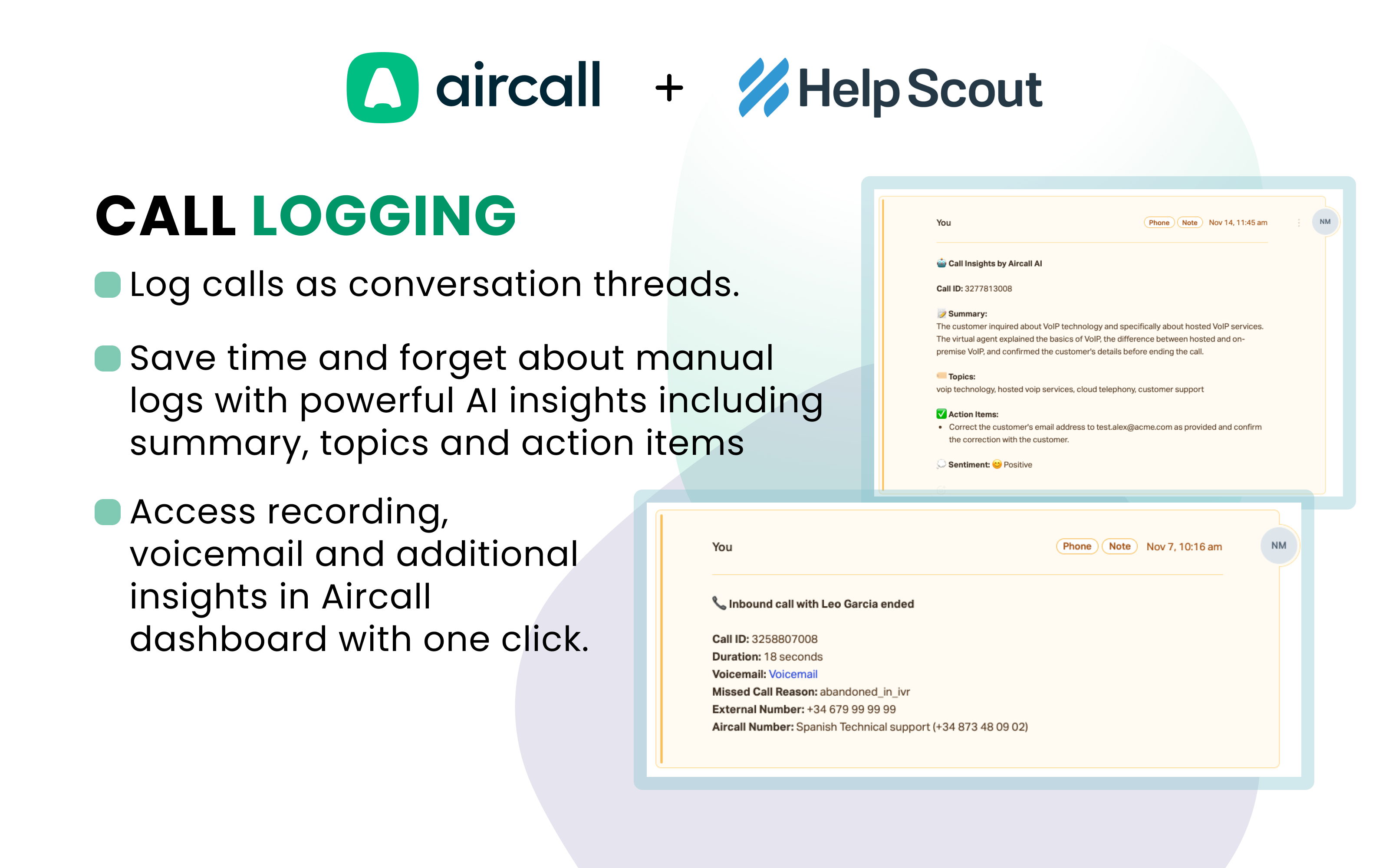 aircall + Help Scout

CALL LOGGING

Log calls as conversation threads.

Save time and forget about manual logs with powerful AI insights including summary, topics and action items

Access recording, voicemail and additional insights in Aircall dashboard with one click.

You Phone Note Nov 14, 11:45 am NM

Call Insights by Aircall AI

Call ID: 3277813008

Summary:
The customer inquired about VoIP technology and specifically about hosted VoIP services. The virtual agent explained the basics of VoIP, the difference between hosted and on-premise VoIP, and confirmed the customer's details before ending the call.

Topics:
voip technology, hosted voip services, cloud telephony, customer support

Action Items:
• Correct the customer's email address to test.alex@acme.com as provided and confirm the correction with the customer.

Sentiment: Positive

You Phone Note Nov 7, 10:16 am NM

Inbound call with Leo Garcia ended

Call ID: 3258807008
Duration: 18 seconds
Voicemail: Voicemail
Missed Call Reason: abandoned_in_ivr
External Number: +34 679 99 99 99
Aircall Number: Spanish Technical support (+34 873 48 09 02)